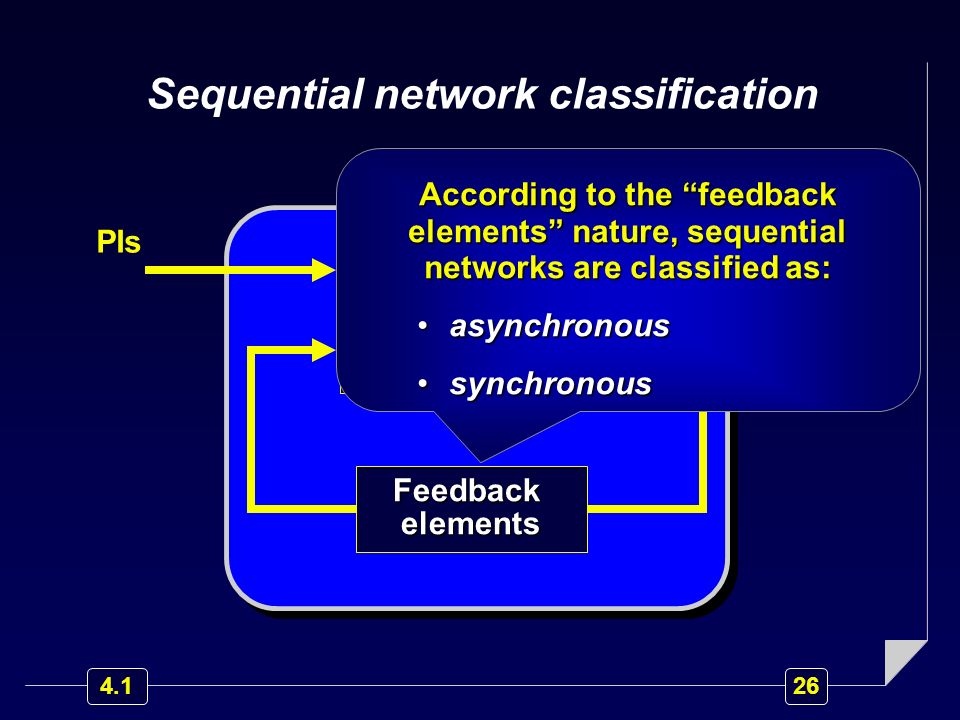 Sequential network classification

PIs

According to the “feedback elements” nature, sequential networks are classified as:

• asynchronous

• synchronous

Feedback elements

4.1

26